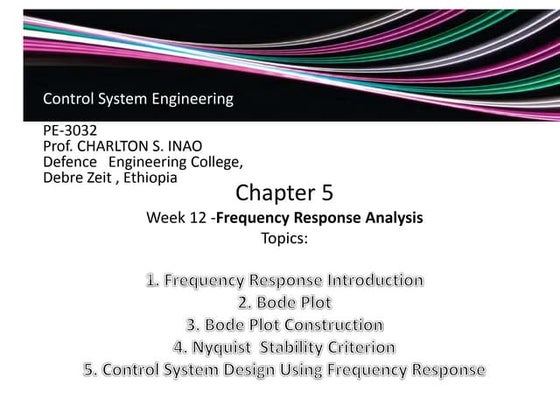 Control System Engineering

PE-3032
Prof. CHARLTON S. INAO
Defence Engineering College,
Debre Zeit , Ethiopia

Chapter 5

Week 12 -Frequency Response Analysis

Topics:

1. Frequency Response Introduction
2. Bode Plot
3. Bode Plot Construction
4. Nyquist Stability Criterion
5. Control System Design Using Frequency Response